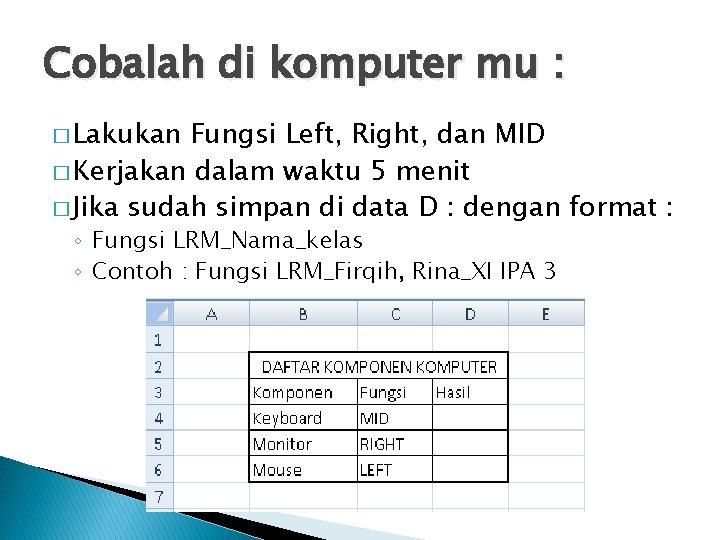 Cobalah di komputer mu :

□ Lakukan Fungsi Left, Right, dan MID
□ Kerjakan dalam waktu 5 menit
□ Jika sudah simpan di data D : dengan format :
◦ Fungsi LRM_Nama_kelas
◦ Contoh : Fungsi LRM_Firqih, Rina_XI IPA 3

| | A | B | C | D | E |
|---|---|---|---|---|---|
| 1 | | | | | |
| 2 | | DAFTAR KOMPONEN KOMPUTER | | | |
| 3 | | Komponen | Fungsi | Hasil | |
| 4 | | Keyboard | MID | | |
| 5 | | Monitor | RIGHT | | |
| 6 | | Mouse | LEFT | | |
| 7 | | | | | |